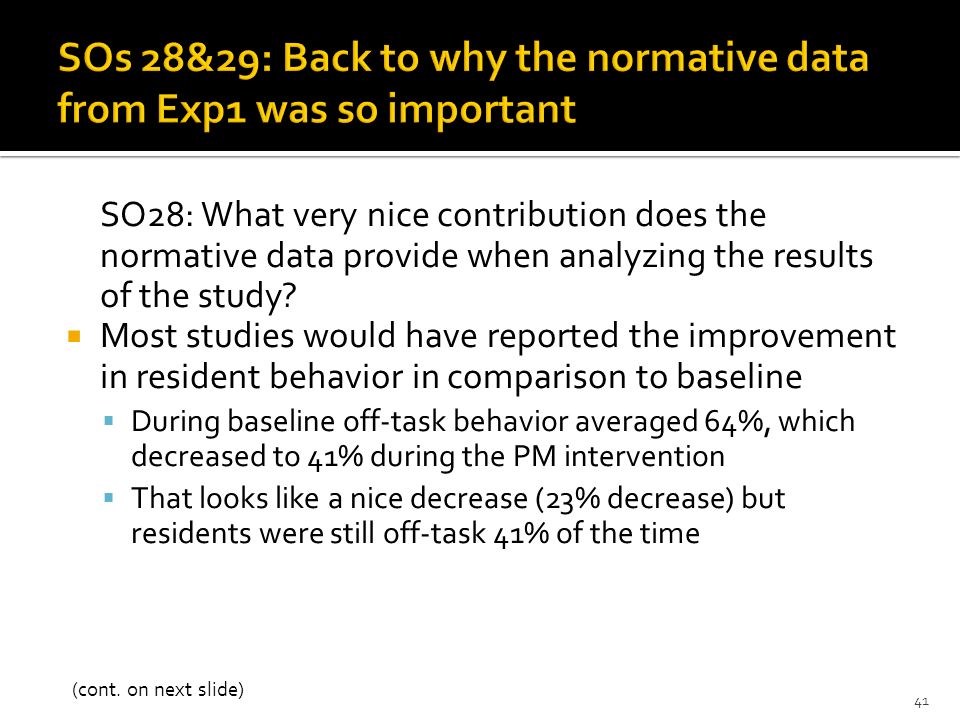 SOs 28&29: Back to why the normative data from Exp1 was so important

SO28: What very nice contribution does the normative data provide when analyzing the results of the study?

Most studies would have reported the improvement in resident behavior in comparison to baseline

During baseline off-task behavior averaged 64%, which decreased to 41% during the PM intervention

That looks like a nice decrease (23% decrease) but residents were still off-task 41% of the time

(cont. on next slide)

41